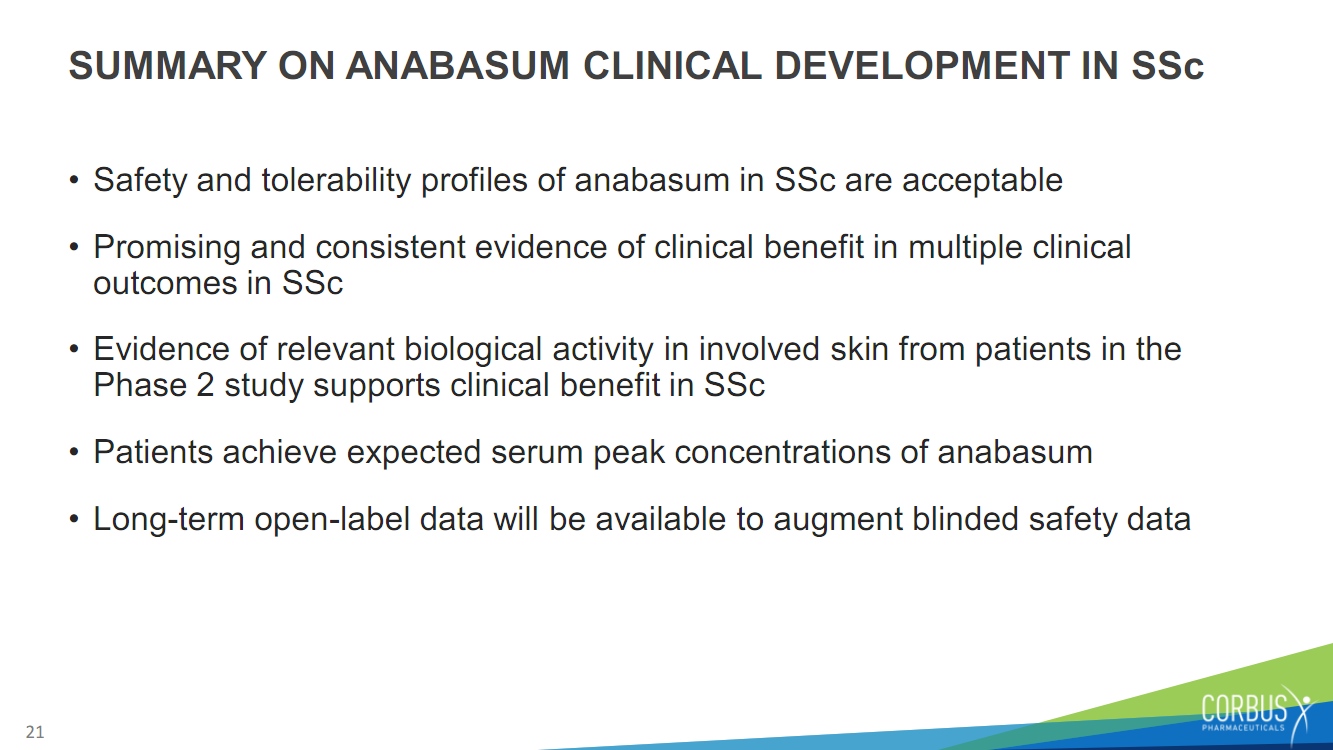 SUMMARY ON ANABASUM CLINICAL DEVELOPMENT IN SSc

• Safety and tolerability profiles of anabasum in SSc are acceptable

• Promising and consistent evidence of clinical benefit in multiple clinical outcomes in SSc

• Evidence of relevant biological activity in involved skin from patients in the Phase 2 study supports clinical benefit in SSc

• Patients achieve expected serum peak concentrations of anabasum

• Long-term open-label data will be available to augment blinded safety data

21

CORBUS PHARMACEUTICALS